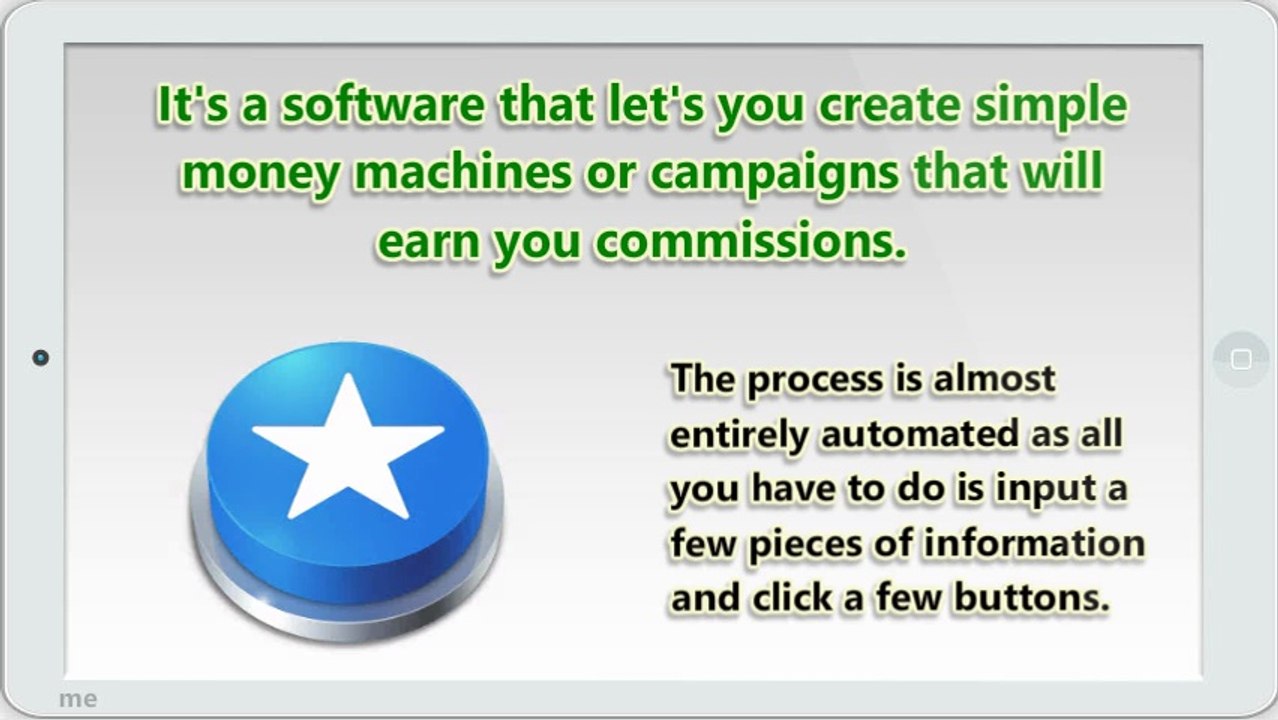 It's a software that let's you create simple money machines or campaigns that will earn you commissions.

The process is almost entirely automated as all you have to do is input a few pieces of information and click a few buttons.

me